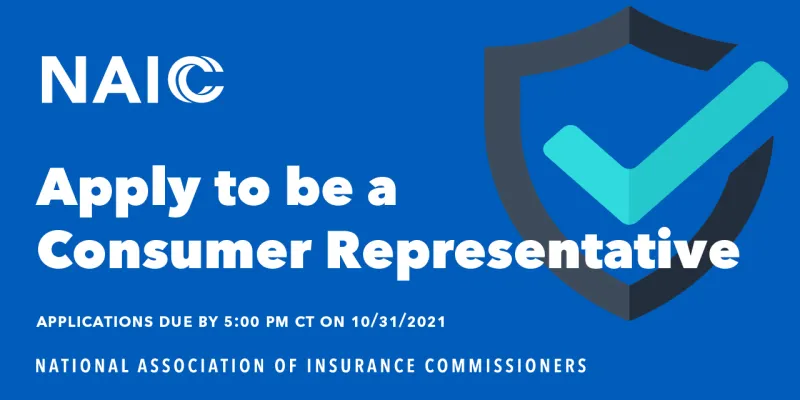 NAIC

Apply to be a Consumer Representative

APPLICATIONS DUE BY 5:00 PM CT ON 10/31/2021

NATIONAL ASSOCIATION OF INSURANCE COMMISSIONERS